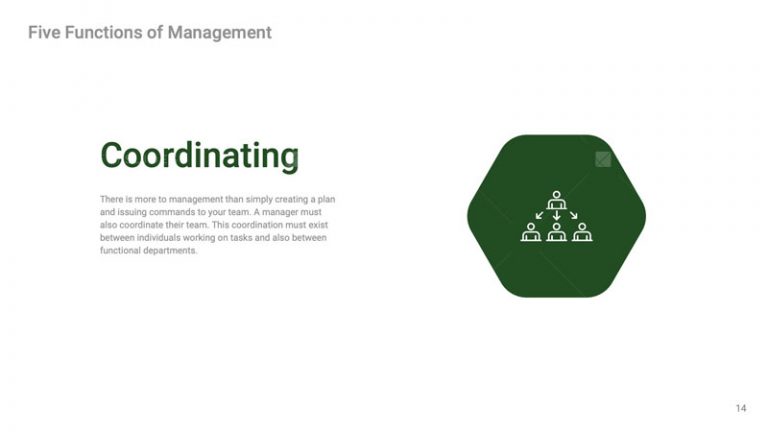 Five Functions of Management

Coordinating

There is more to management than simply creating a plan and issuing commands to your team. A manager must also coordinate their team. This coordination must exist between individuals working on tasks and also between functional departments.

14